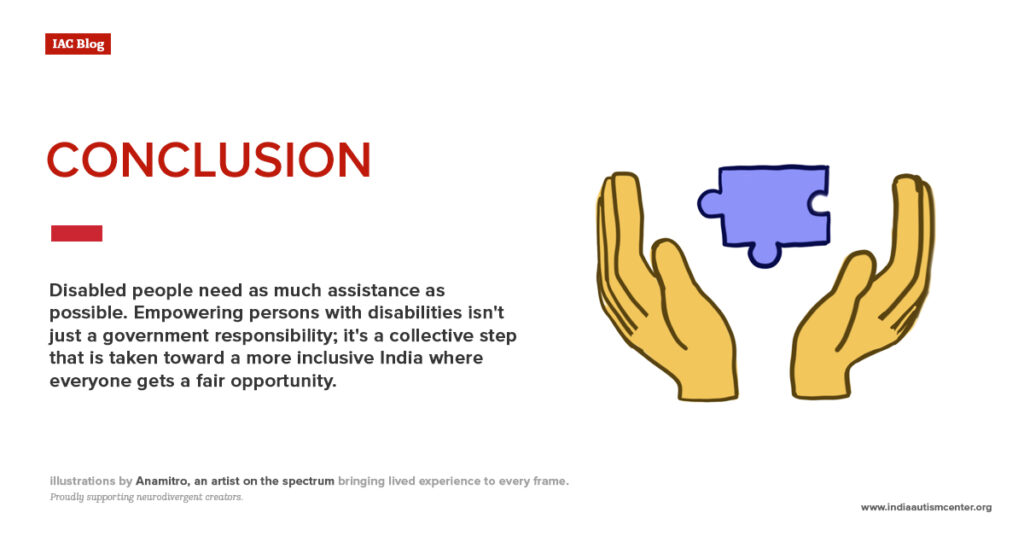 IAC Blog

CONCLUSION

Disabled people need as much assistance as possible. Empowering persons with disabilities isn't just a government responsibility; it's a collective step that is taken toward a more inclusive India where everyone gets a fair opportunity.

illustrations by Anamitro, an artist on the spectrum bringing lived experience to every frame.
Proudly supporting neurodivergent creators.

www.indiaautismcenter.org